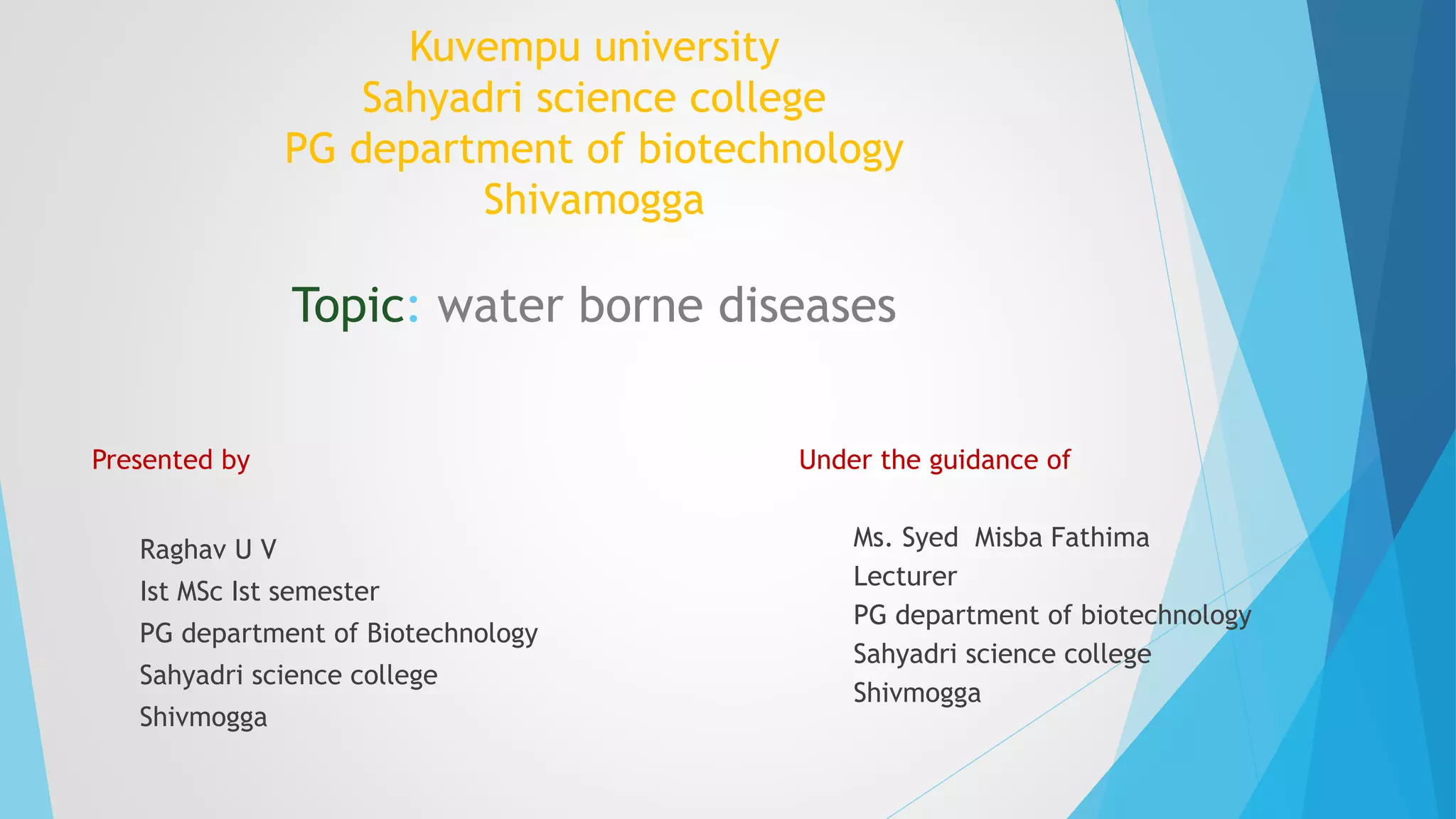 Kuvempu university
Sahyadri science college
PG department of biotechnology
Shivamogga

Topic: water borne diseases

Presented by

Raghav U V
Ist MSc Ist semester
PG department of Biotechnology
Sahyadri science college
Shivmogga

Under the guidance of

Ms. Syed Misba Fathima
Lecturer
PG department of biotechnology
Sahyadri science college
Shivmogga